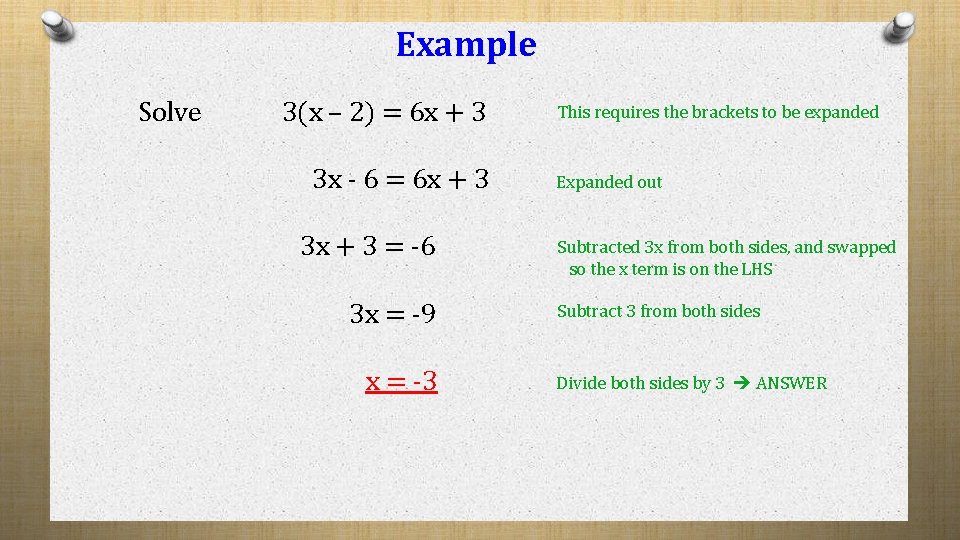 Example

Solve $3(x - 2) = 6x + 3$

This requires the brackets to be expanded

$3x - 6 = 6x + 3$

Expanded out

$3x + 3 = -6$

Subtracted 3x from both sides, and swapped so the x term is on the LHS

$3x = -9$

Subtract 3 from both sides

$x = -3$

Divide both sides by 3 ➔ ANSWER